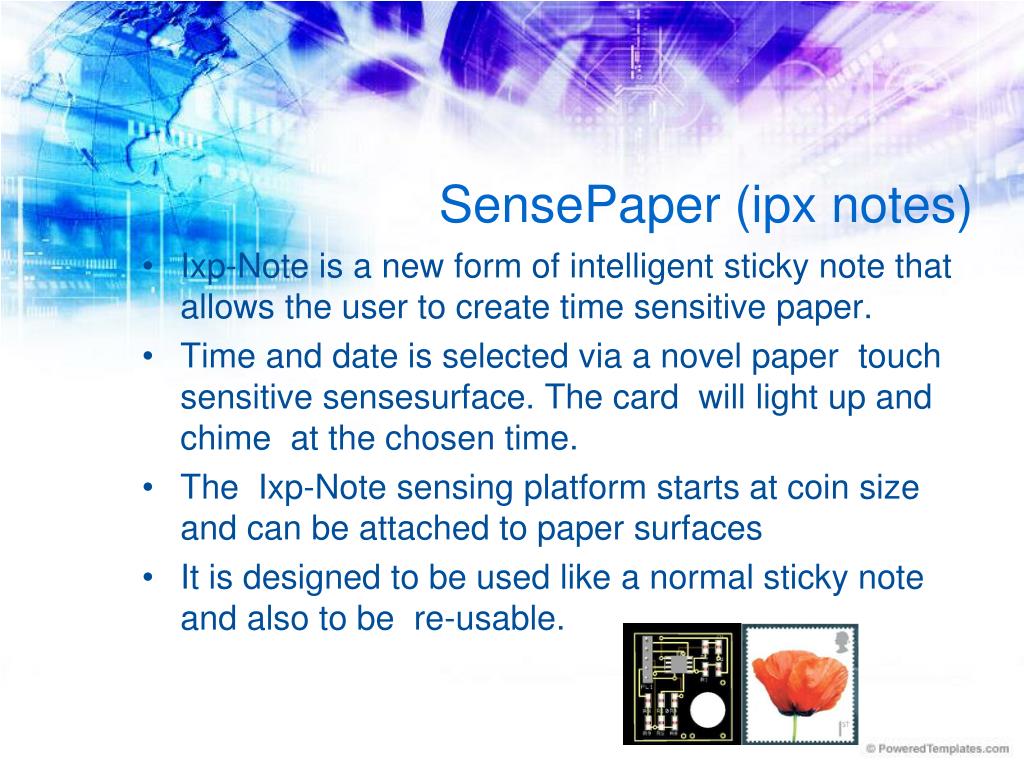 SensePaper (ipx notes)

• Ixp-Note is a new form of intelligent sticky note that allows the user to create time sensitive paper.
• Time and date is selected via a novel paper touch sensitive sensesurface. The card will light up and chime at the chosen time.
• The Ixp-Note sensing platform starts at coin size and can be attached to paper surfaces
• It is designed to be used like a normal sticky note and also to be re-usable.

1st

© PoweredTemplates.com